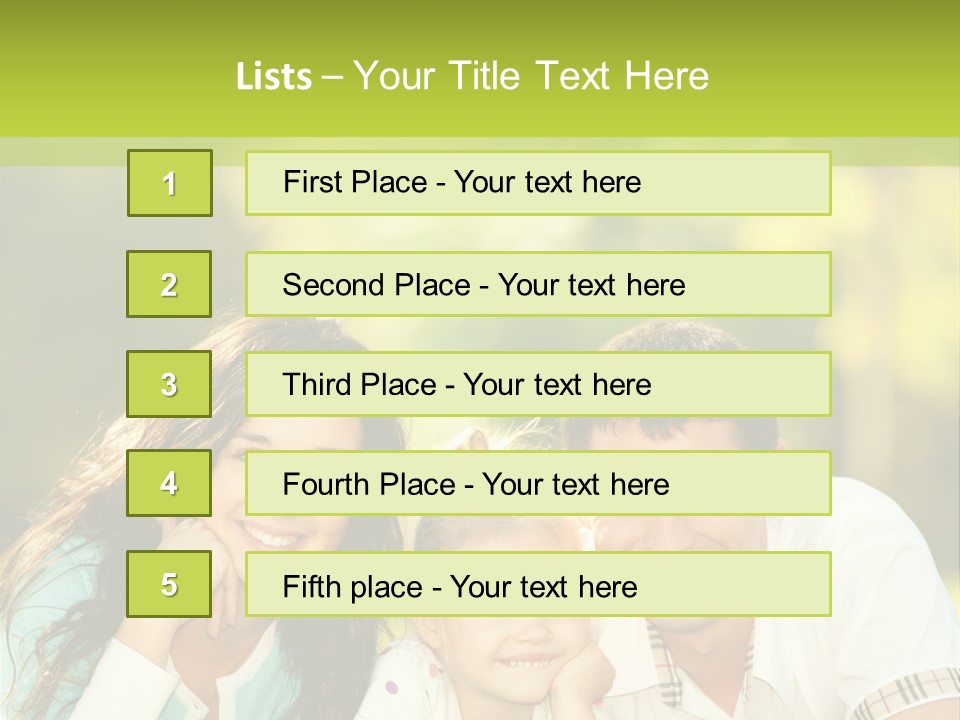 Lists – Your Title Text Here

1
First Place - Your text here

2
Second Place - Your text here

3
Third Place - Your text here

4
Fourth Place - Your text here

5
Fifth place - Your text here